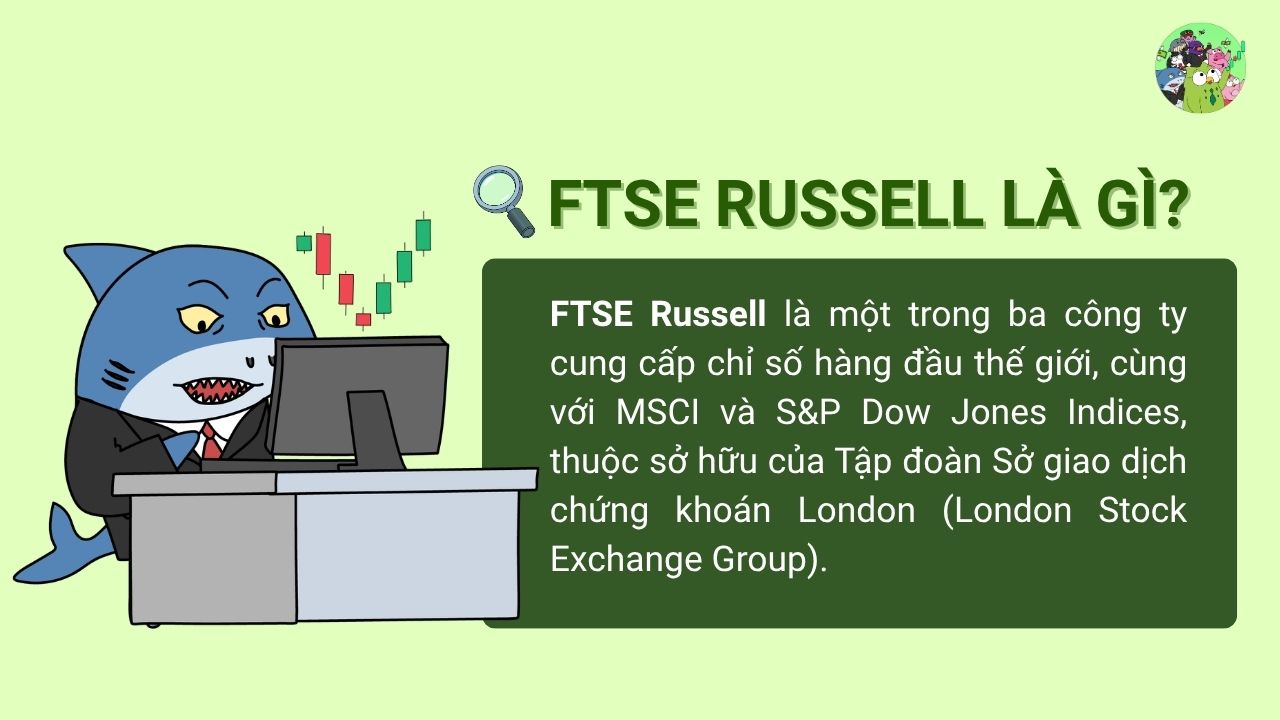 FTSE RUSSELL LÀ GÌ?

FTSE Russell là một trong ba công ty cung cấp chỉ số hàng đầu thế giới, cùng với MSCI và S&P Dow Jones Indices, thuộc sở hữu của Tập đoàn Sở giao dịch chứng khoán London (London Stock Exchange Group).